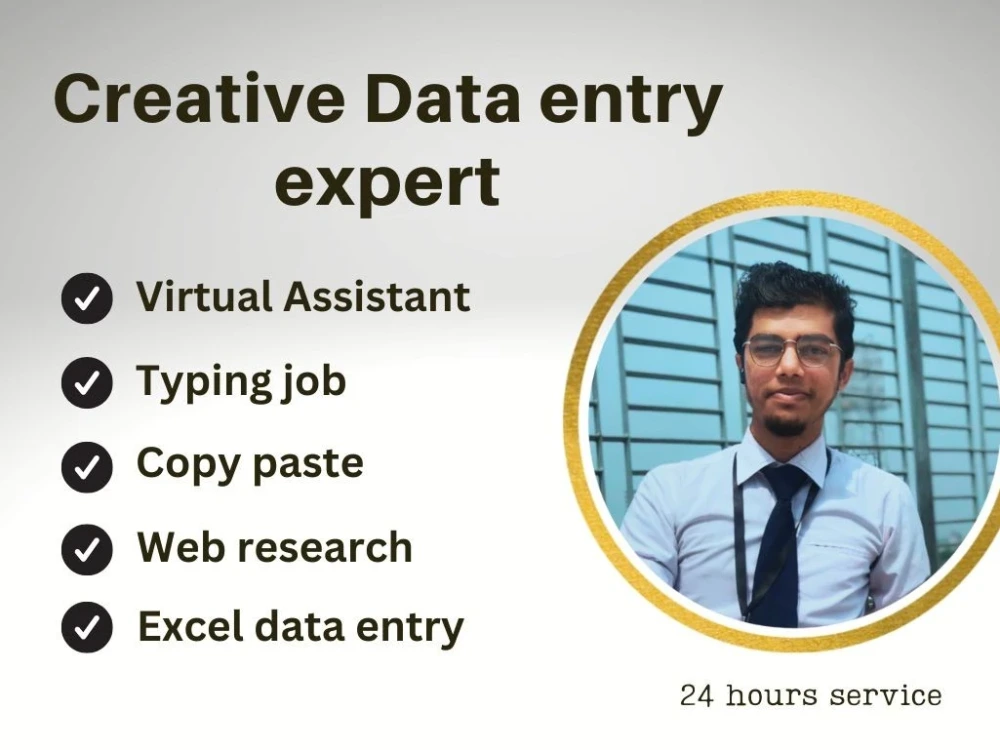 Creative Data entry expert

Virtual Assistant

Typing job

Copy paste

Web research

Excel data entry

24 hours service